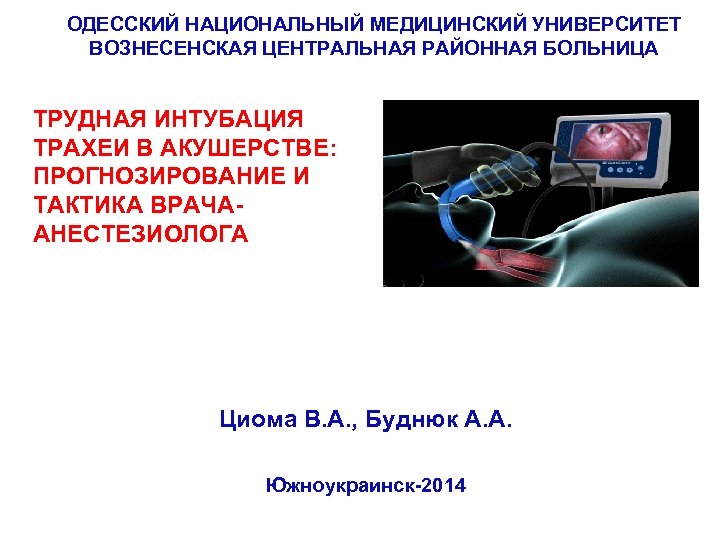 ОДЕССКИЙ НАЦИОНАЛЬНЫЙ МЕДИЦИНСКИЙ УНИВЕРСИТЕТ
ВОЗНЕСЕНСКАЯ ЦЕНТРАЛЬНАЯ РАЙОННАЯ БОЛЬНИЦА

ТРУДНАЯ ИНТУБАЦИЯ ТРАХЕИ В АКУШЕРСТВЕ: ПРОГНОЗИРОВАНИЕ И ТАКТИКА ВРАЧА-АНЕСТЕЗИОЛОГА

Циома В.А., Буднюк А.А.

Южноукраинск-2014